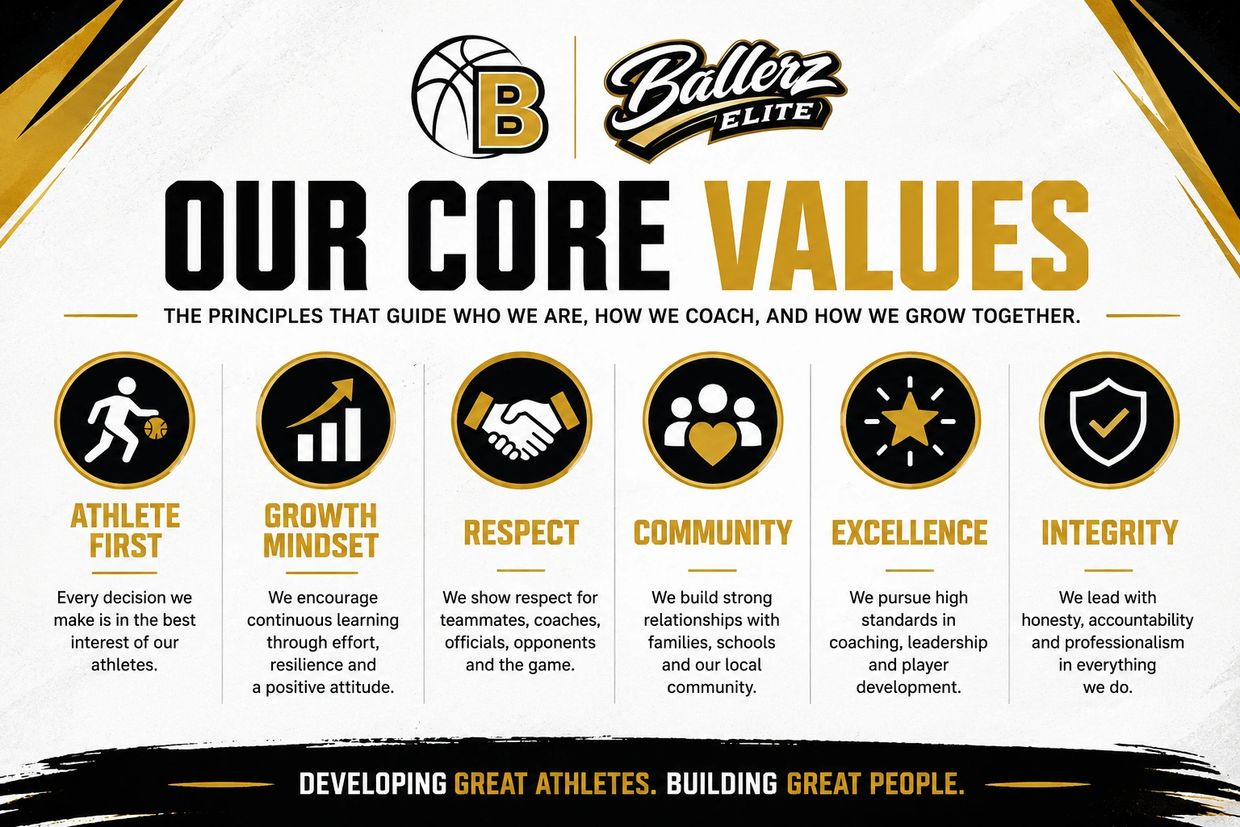 B

Ballerz ELITE

OUR CORE VALUES

THE PRINCIPLES THAT GUIDE WHO WE ARE, HOW WE COACH, AND HOW WE GROW TOGETHER.

ATHLETE FIRST

Every decision we make is in the best interest of our athletes.

GROWTH MINDSET

We encourage continuous learning through effort, resilience and a positive attitude.

RESPECT

We show respect for teammates, coaches, officials, opponents and the game.

COMMUNITY

We build strong relationships with families, schools and our local community.

EXCELLENCE

We pursue high standards in coaching, leadership and player development.

INTEGRITY

We lead with honesty, accountability and professionalism in everything we do.

DEVELOPING GREAT ATHLETES. BUILDING GREAT PEOPLE.